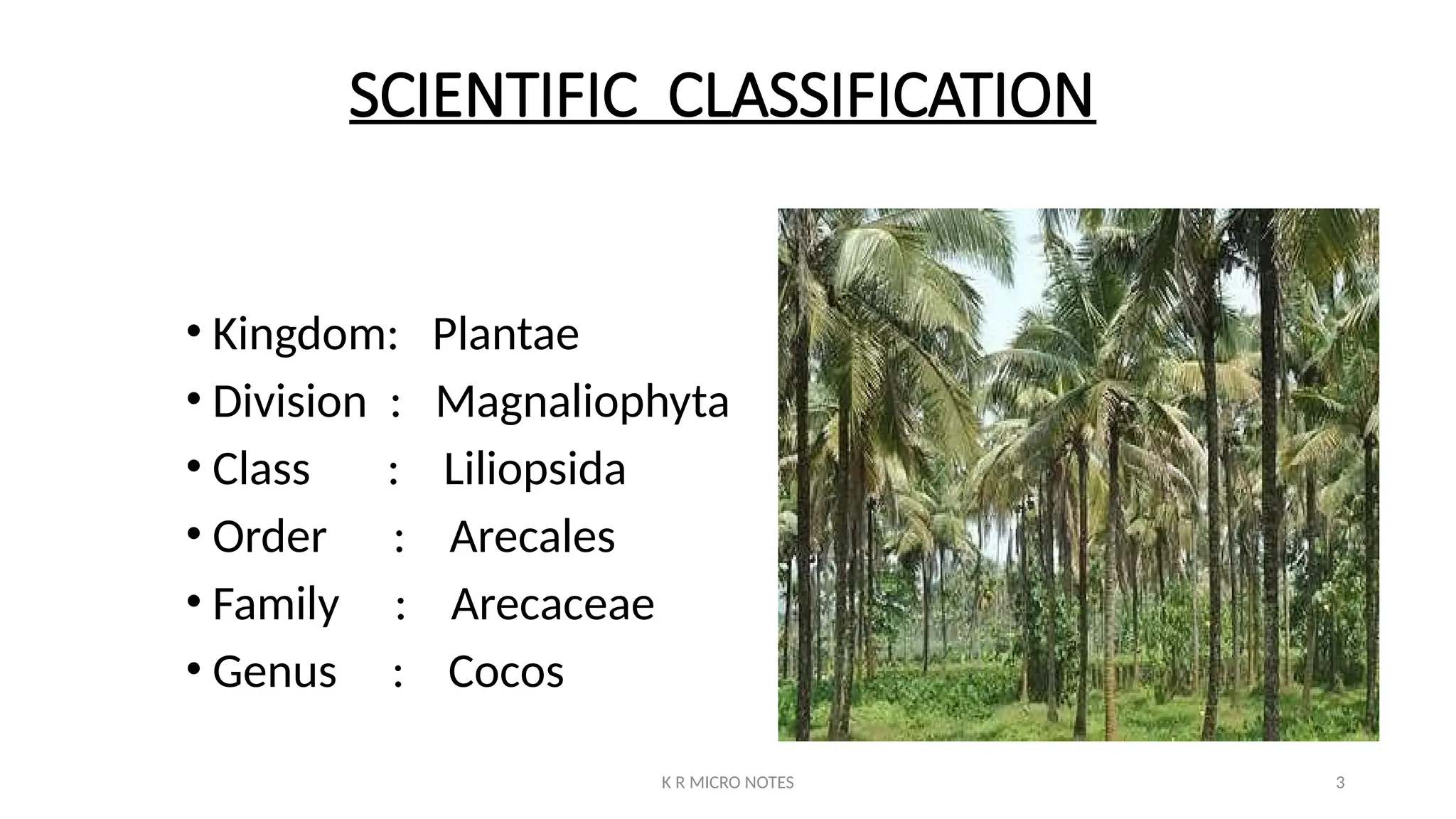 SCIENTIFIC CLASSIFICATION

• Kingdom: Plantae
• Division : Magnaliophyta
• Class : Liliopsida
• Order : Arecales
• Family : Arecaceae
• Genus : Cocos

K R MICRO NOTES

3